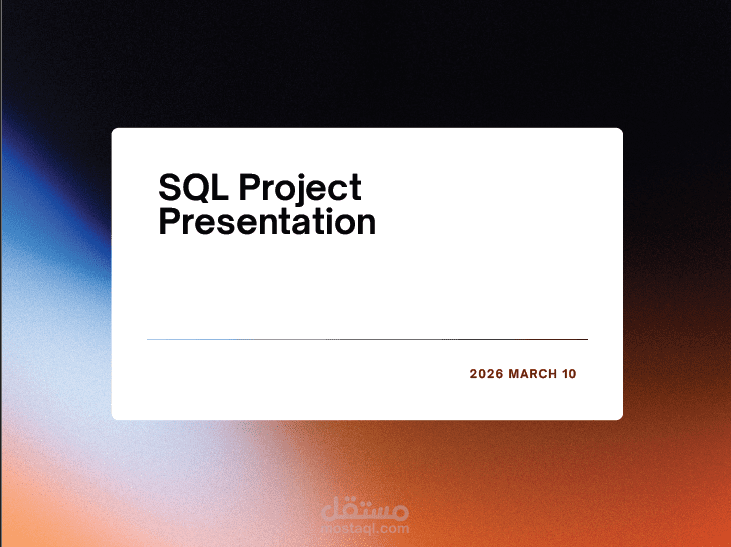 SQL Project Presentation

2026 MARCH 10

مستقل
mostaql.com